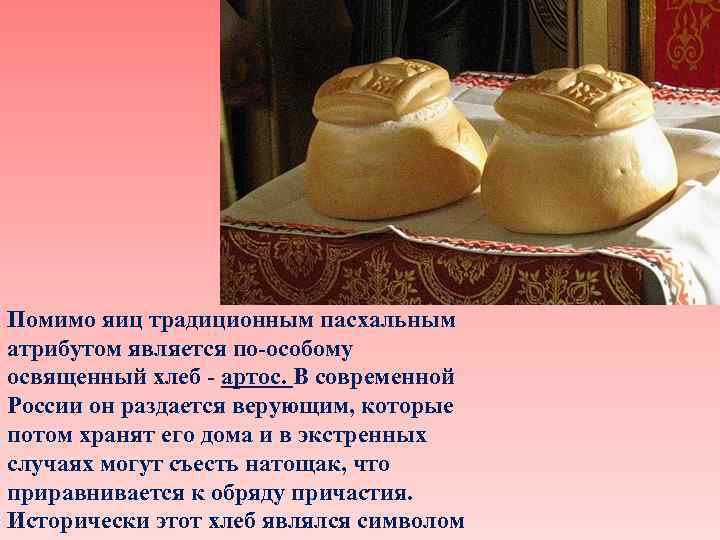 Помимо яиц традиционным пасхальным атрибутом является по-особому освященный хлеб - артос. В современной России он раздается верующим, которые потом хранят его дома и в экстренных случаях могут съесть натощак, что приравнивается к обряду причастия. Исторически этот хлеб являлся символом